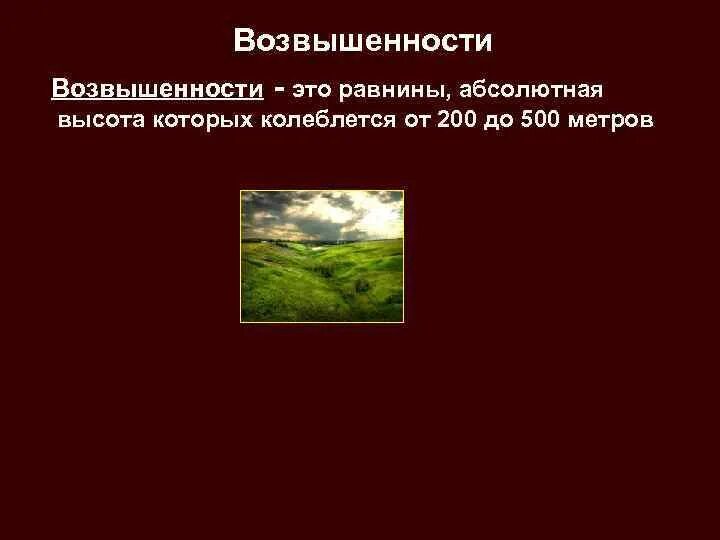 Возвышенности

Возвышенности - это равнины, абсолютная высота которых колеблется от 200 до 500 метров